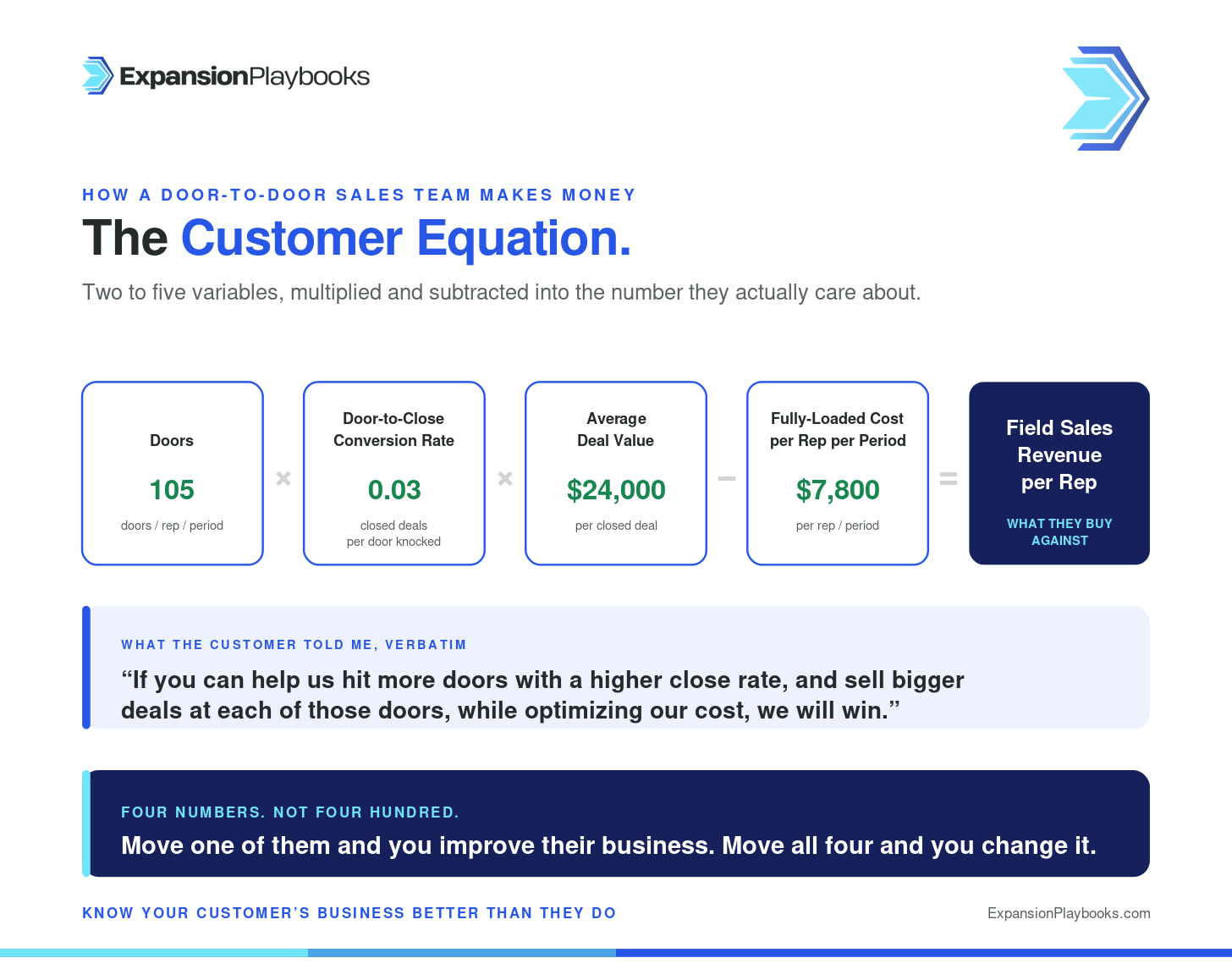 ExpansionPlaybooks

HOW A DOOR-TO-DOOR SALES TEAM MAKES MONEY

The Customer Equation.

Two to five variables, multiplied and subtracted into the number they actually care about.

Doors
105
doors / rep / period

×

Door-to-Close Conversion Rate
0.03
closed deals per door knocked

×

Average Deal Value
$24,000
per closed deal

−

Fully-Loaded Cost per Rep per Period
$7,800
per rep / period

=

Field Sales Revenue per Rep
WHAT THEY BUY AGAINST

WHAT THE CUSTOMER TOLD ME, VERBATIM

“If you can help us hit more doors with a higher close rate, and sell bigger deals at each of those doors, while optimizing our cost, we will win.”

FOUR NUMBERS. NOT FOUR HUNDRED.

Move one of them and you improve their business. Move all four and you change it.

KNOW YOUR CUSTOMER’S BUSINESS BETTER THAN THEY DO

ExpansionPlaybooks.com